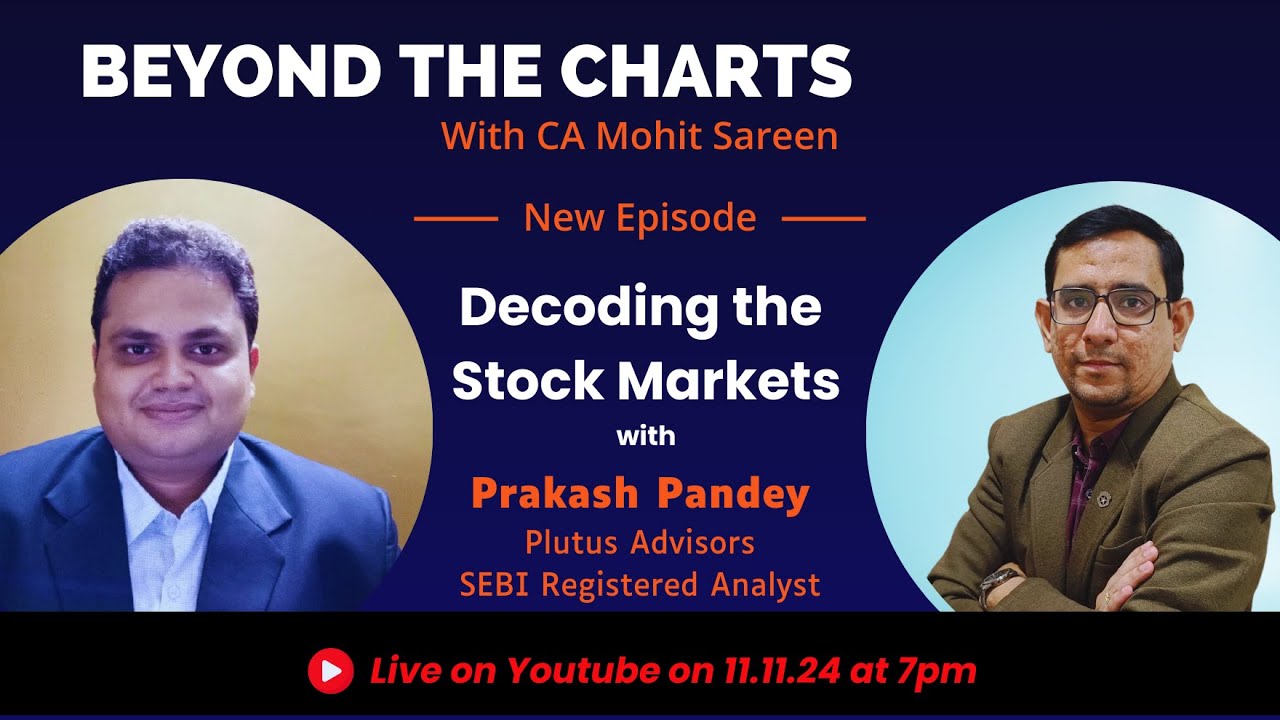 BEYOND THE CHARTS
With CA Mohit Sareen

New Episode

Decoding the Stock Markets
with
Prakash Pandey
Plutus Advisors
SEBI Registered Analyst

Live on Youtube on 11.11.24 at 7pm